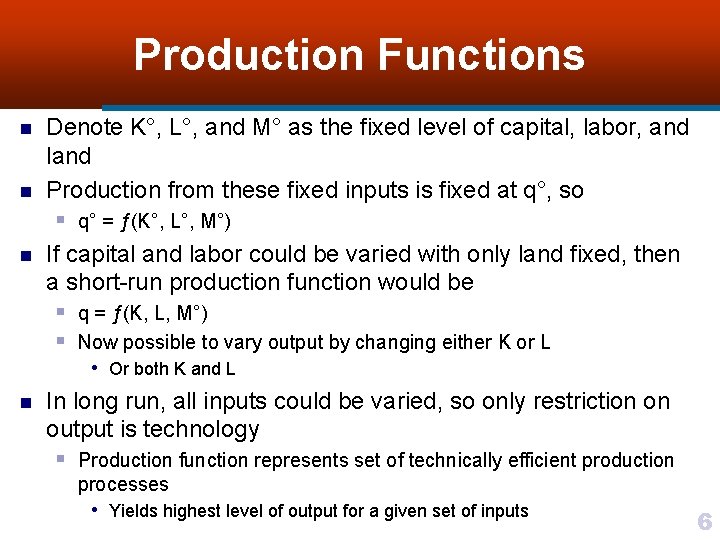 Production Functions

Denote K°, L°, and M° as the fixed level of capital, labor, and land

Production from these fixed inputs is fixed at q°, so

q° = ƒ(K°, L°, M°)

If capital and labor could be varied with only land fixed, then a short-run production function would be

q = ƒ(K, L, M°)

Now possible to vary output by changing either K or L

Or both K and L

In long run, all inputs could be varied, so only restriction on output is technology

Production function represents set of technically efficient production processes

Yields highest level of output for a given set of inputs

6